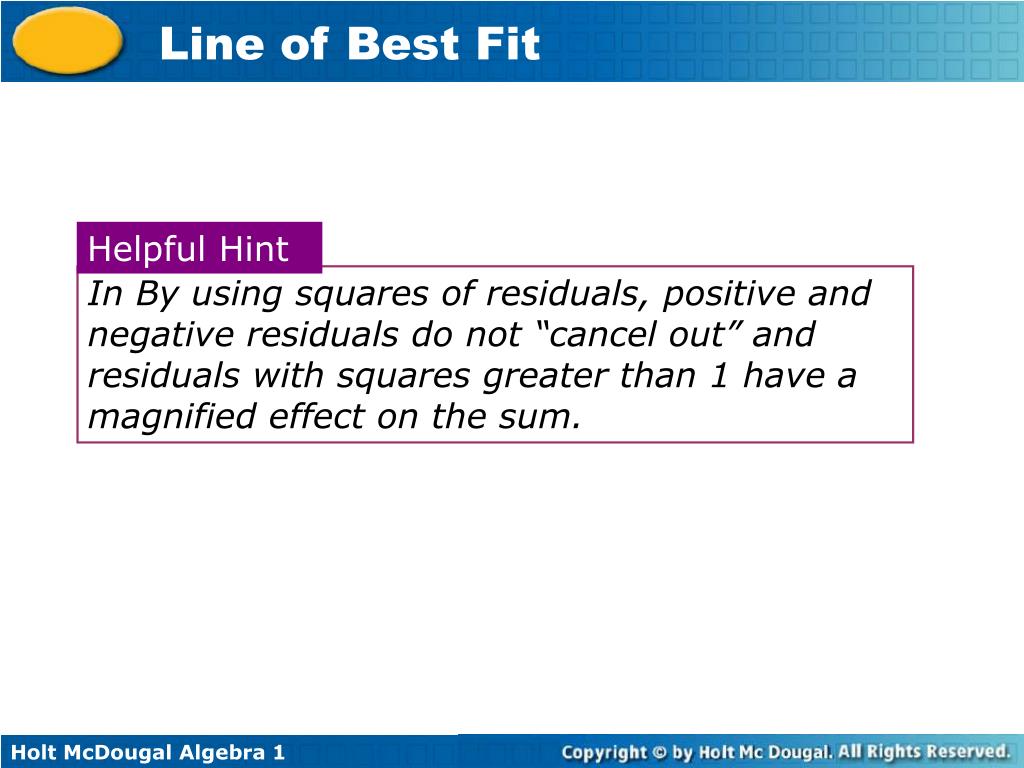 Line of Best Fit

Helpful Hint

In By using squares of residuals, positive and negative residuals do not “cancel out” and residuals with squares greater than 1 have a magnified effect on the sum.

Holt McDougal Algebra 1

Copyright © by Holt Mc Dougal. All Rights Reserved.